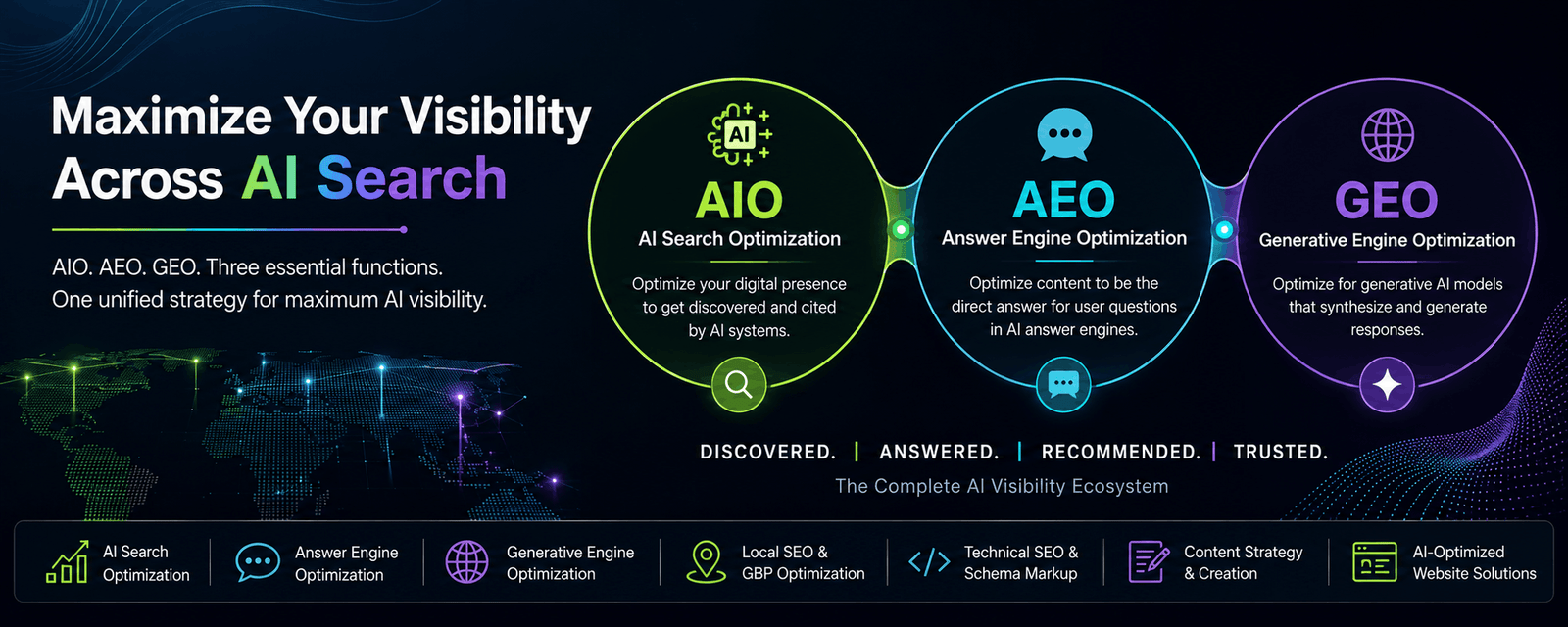 Maximize Your Visibility Across AI Search

AIO. AEO. GEO. Three essential functions.
One unified strategy for maximum AI visibility.

AI

AIO
AI Search Optimization
Optimize your digital presence to get discovered and cited by AI systems.

AEO
Answer Engine Optimization
Optimize content to be the direct answer for user questions in AI answer engines.

GEO
Generative Engine Optimization
Optimize for generative AI models that synthesize and generate responses.

DISCOVERED. | ANSWERED. | RECOMMENDED. | TRUSTED.
The Complete AI Visibility Ecosystem

AI Search Optimization
Answer Engine Optimization
Generative Engine Optimization
Local SEO & GBP Optimization
Technical SEO & Schema Markup
Content Strategy & Creation
AI-Optimized Website Solutions